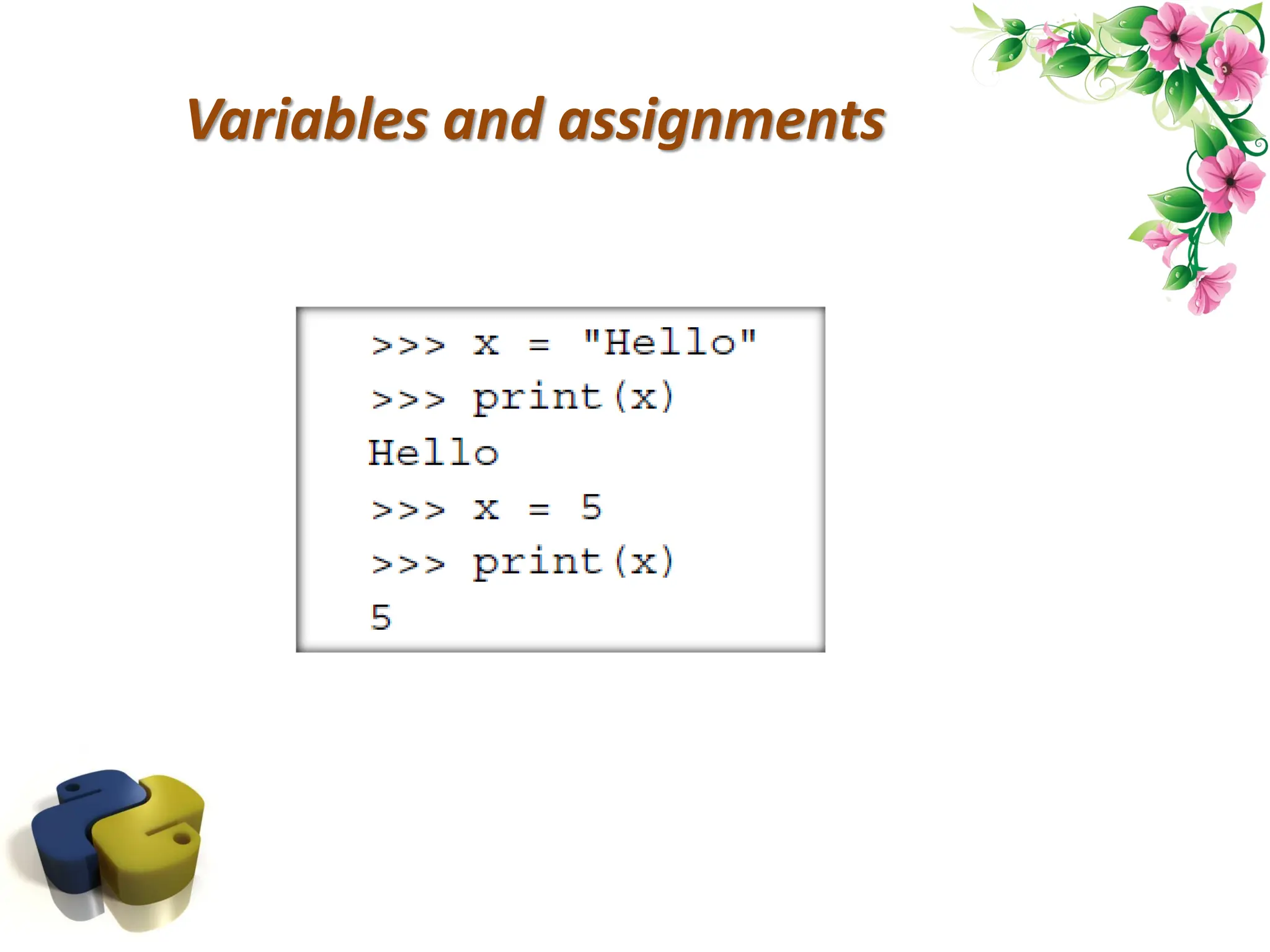 Variables and assignments

>>> x = "Hello"
>>> print(x)
Hello
>>> x = 5
>>> print(x)
5